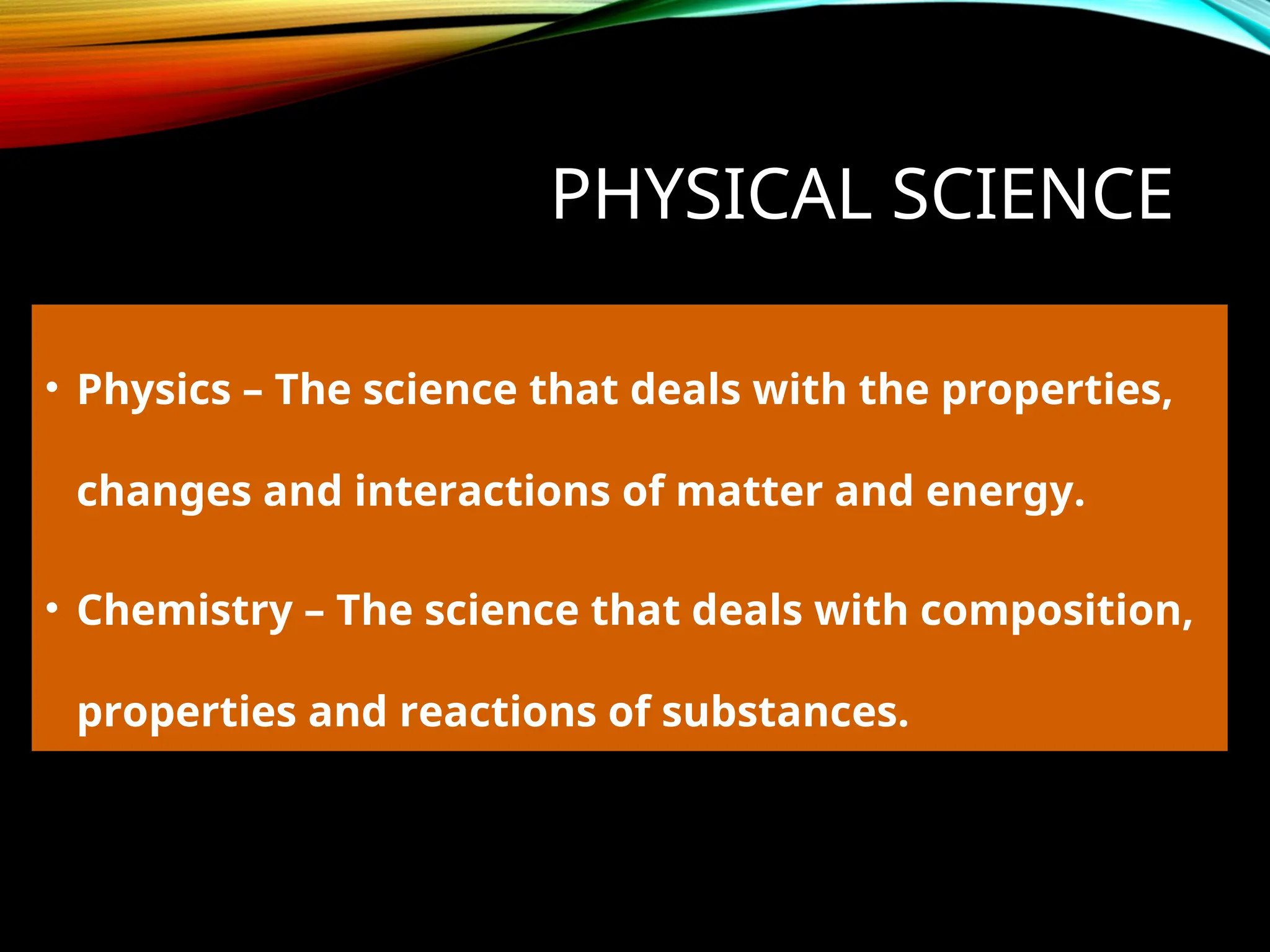 PHYSICAL SCIENCE

• Physics – The science that deals with the properties, changes and interactions of matter and energy.

• Chemistry – The science that deals with composition, properties and reactions of substances.